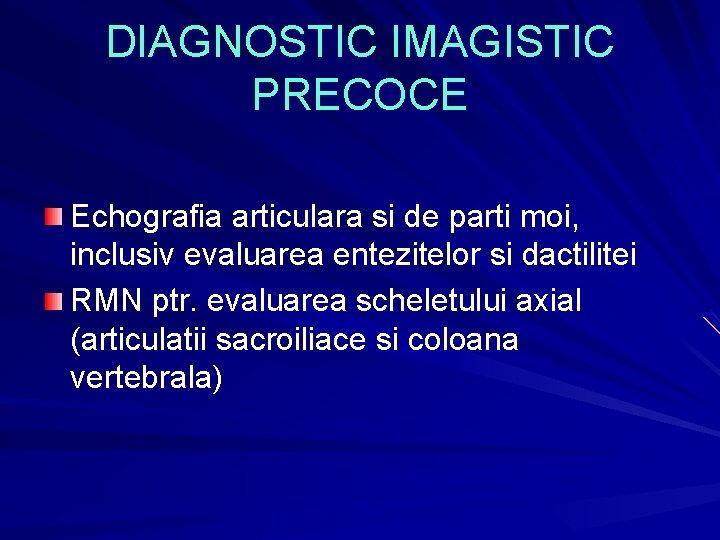 DIAGNOSTIC IMAGISTIC PRECOCE

Echografia articulara si de parti moi, inclusiv evaluarea entezitelor si dactilitei

RMN ptr. evaluarea scheletului axial (articulatii sacroiliace si coloana vertebrala)